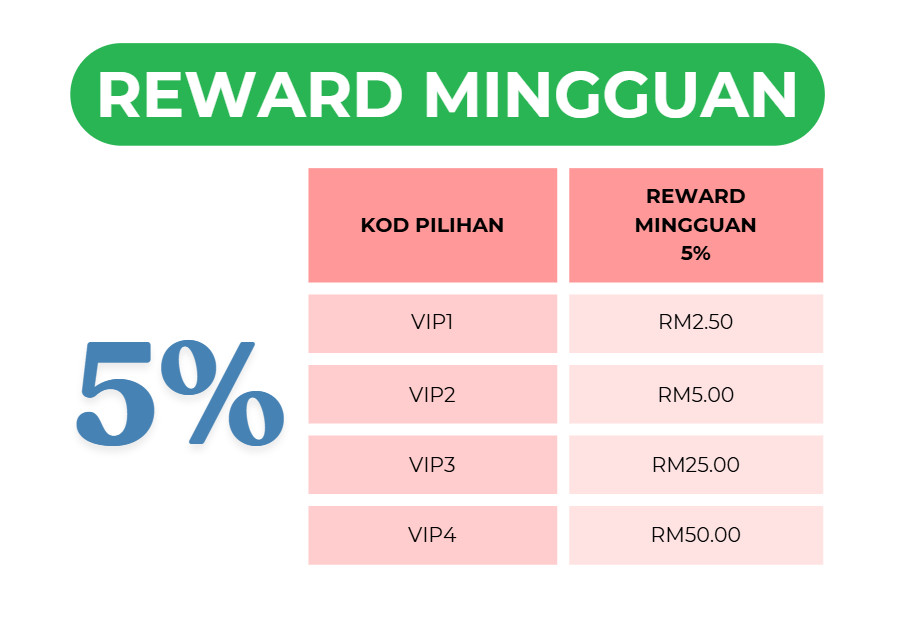 REWARD MINGGUAN

5%

| KOD PILIHAN | REWARD MINGGUAN 5% |
|---|---|
| VIP1 | RM2.50 |
| VIP2 | RM5.00 |
| VIP3 | RM25.00 |
| VIP4 | RM50.00 |